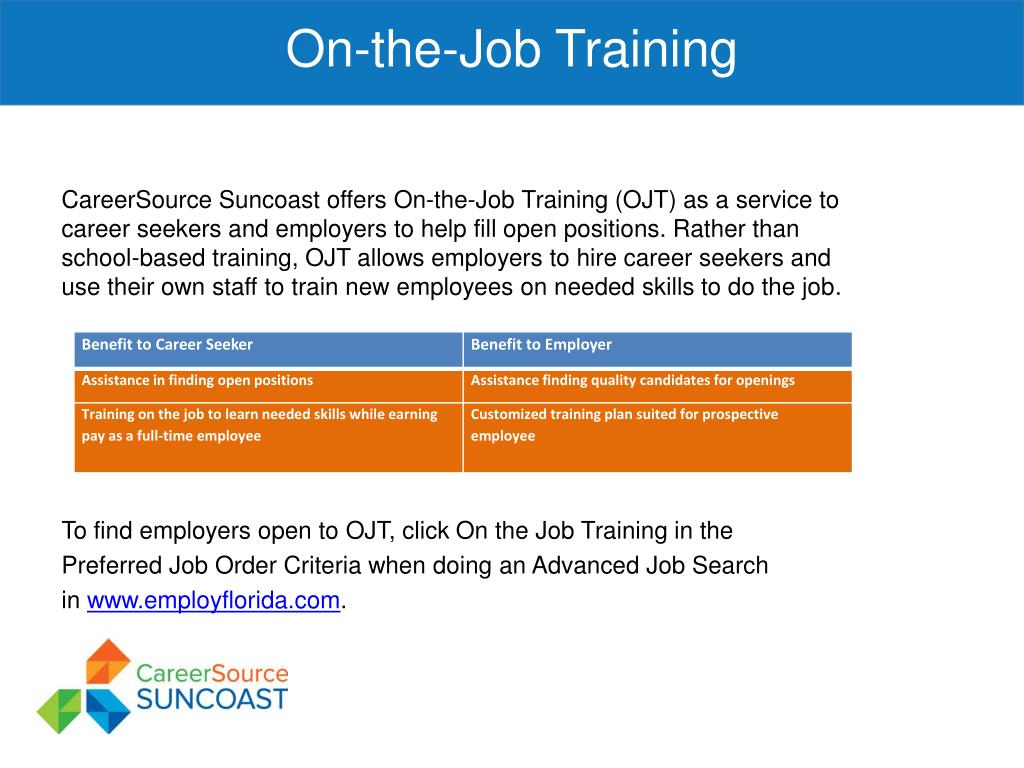 On-the-Job Training

CareerSource Suncoast offers On-the-Job Training (OJT) as a service to career seekers and employers to help fill open positions. Rather than school-based training, OJT allows employers to hire career seekers and use their own staff to train new employees on needed skills to do the job.

| Benefit to Career Seeker | Benefit to Employer |
|---|---|
| Assistance in finding open positions | Assistance finding quality candidates for openings |
| Training on the job to learn needed skills while earning pay as a full-time employee | Customized training plan suited for prospective employee |

To find employers open to OJT, click On the Job Training in the Preferred Job Order Criteria when doing an Advanced Job Search in www.employflorida.com.

CareerSource
SUNCOAST